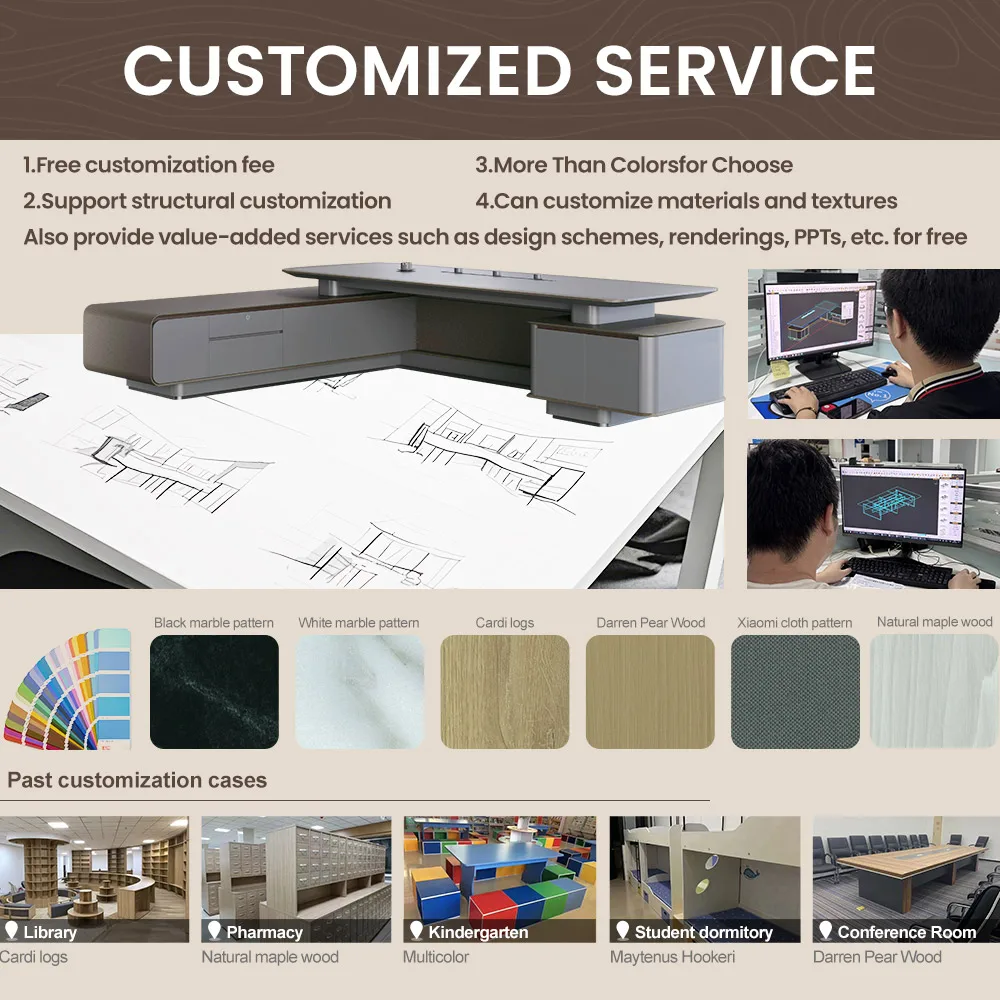 CUSTOMIZED SERVICE

1.Free customization fee
2.Support structural customization
3.More Than Colorsfor Choose
4.Can customize materials and textures
Also provide value-added services such as design schemes, renderings, PPTs, etc. for free

Black marble pattern
White marble pattern
Cardi logs
Darren Pear Wood
Xiaomi cloth pattern
Natural maple wood

Past customization cases

Library
Cardi logs

Pharmacy
Natural maple wood

Kindergarten
Multicolor

Student dormitory
Maytenus Hookeri

Conference Room
Darren Pear Wood